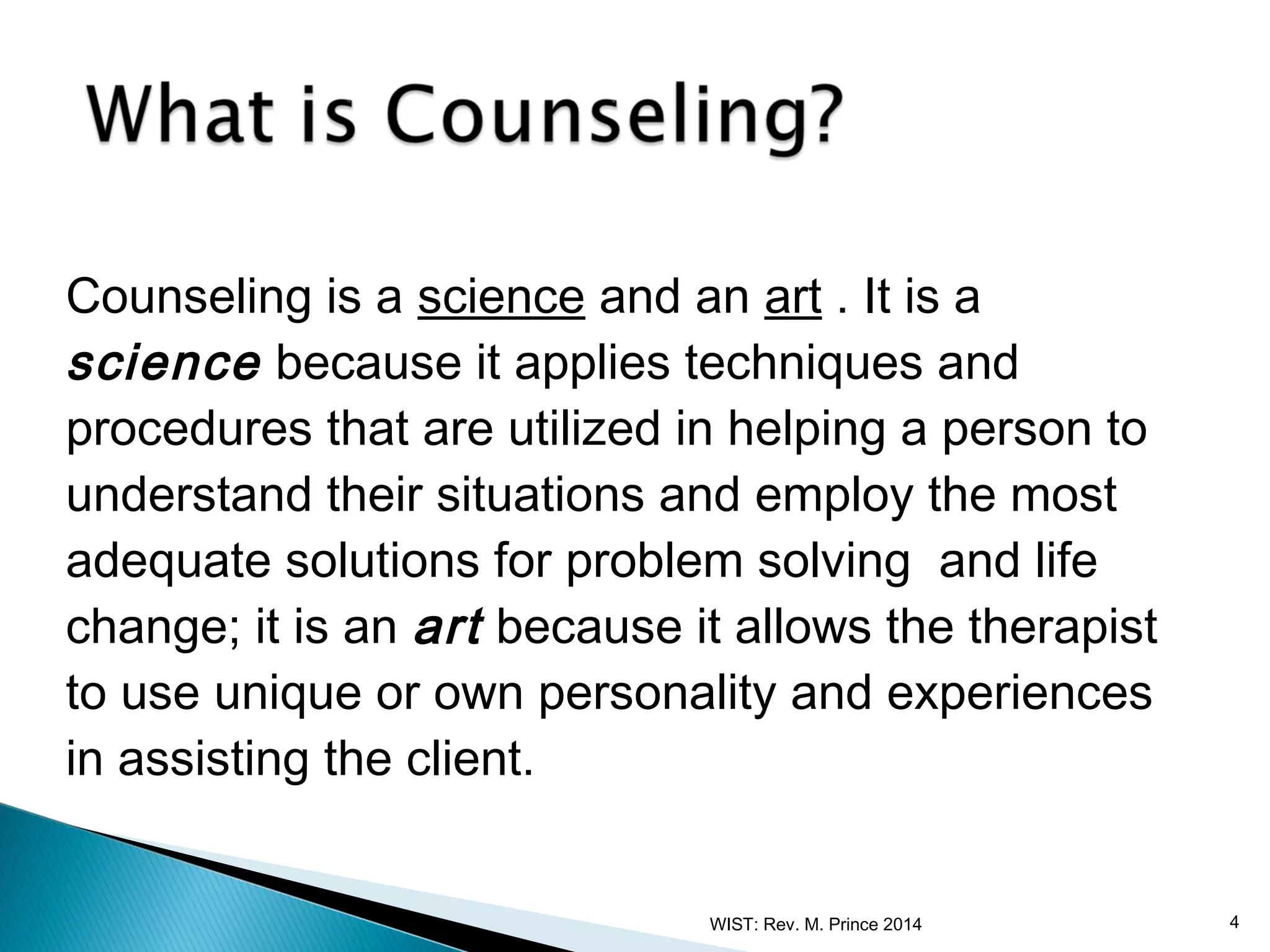 What is Counseling?

Counseling is a science and an art . It is a science because it applies techniques and procedures that are utilized in helping a person to understand their situations and employ the most adequate solutions for problem solving  and life change; it is an art because it allows the therapist to use unique or own personality and experiences in assisting the client.

WIST: Rev. M. Prince 2014

4